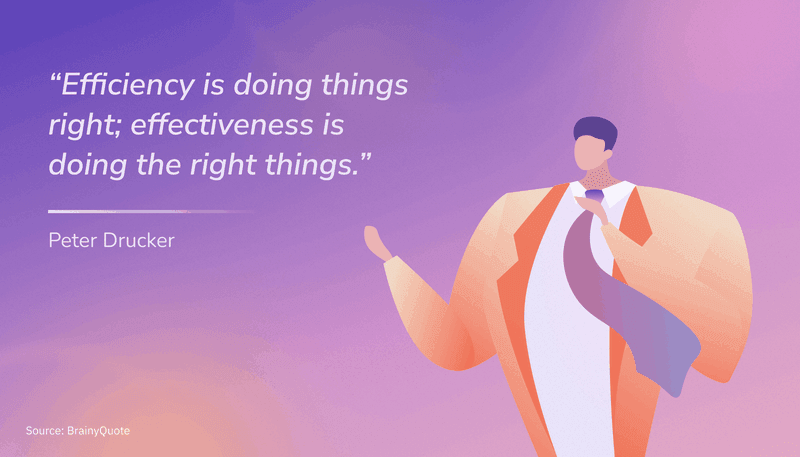 “Efficiency is doing things right; effectiveness is doing the right things.”

Peter Drucker

Source: BrainyQuote